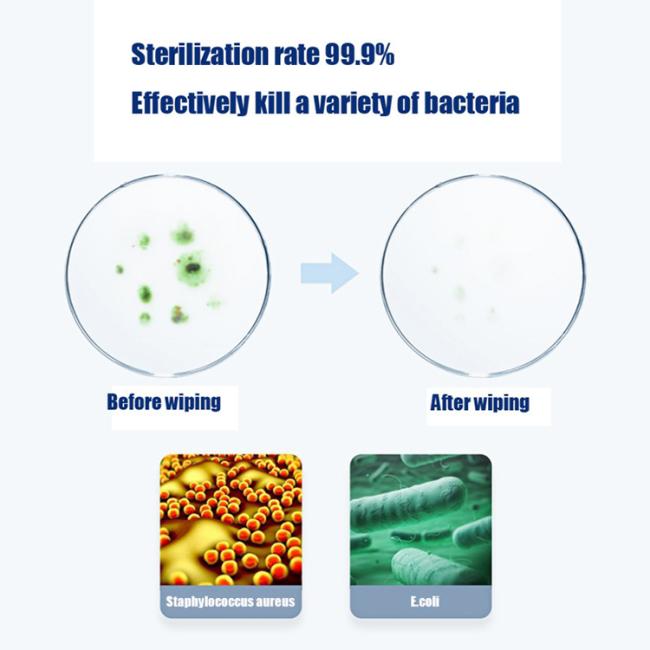 Sterilization rate 99.9%
Effectively kill a variety of bacteria

Before wiping

After wiping

Staphylococcus aureus

E.coli